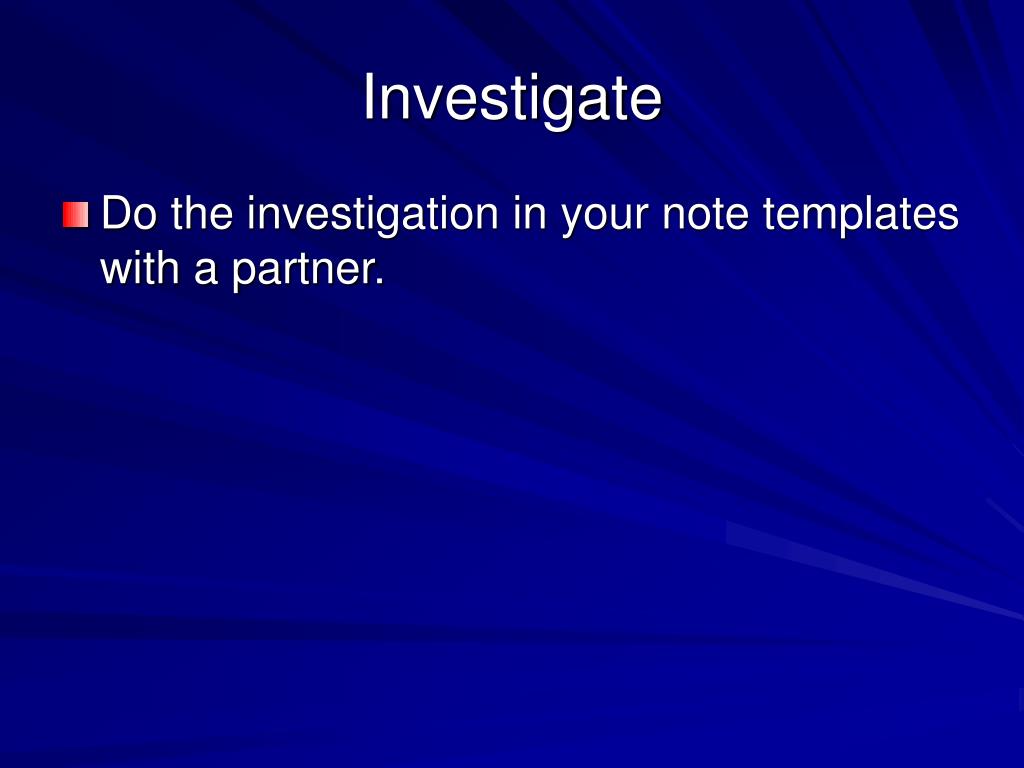 Investigate

Do the investigation in your note templates with a partner.